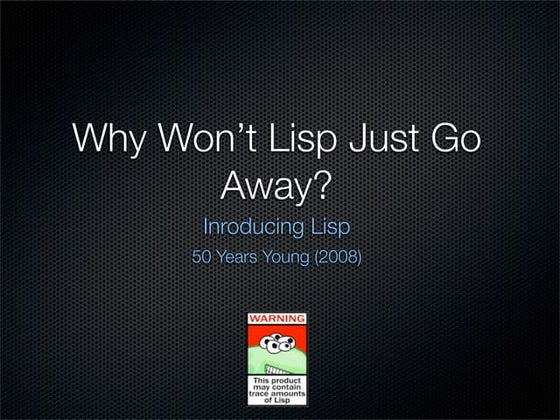 Why Won't Lisp Just Go Away?

Inroducing Lisp

50 Years Young (2008)

WARNING

This product may contain trace amounts of Lisp